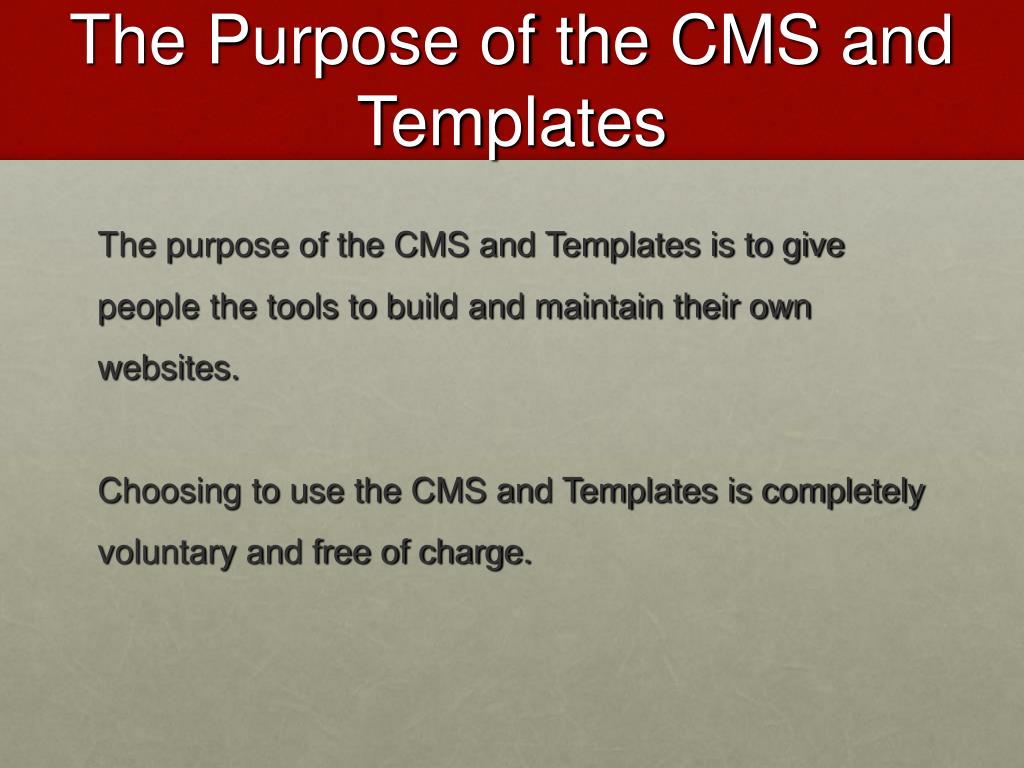 The Purpose of the CMS and Templates

The purpose of the CMS and Templates is to give people the tools to build and maintain their own websites.

Choosing to use the CMS and Templates is completely voluntary and free of charge.